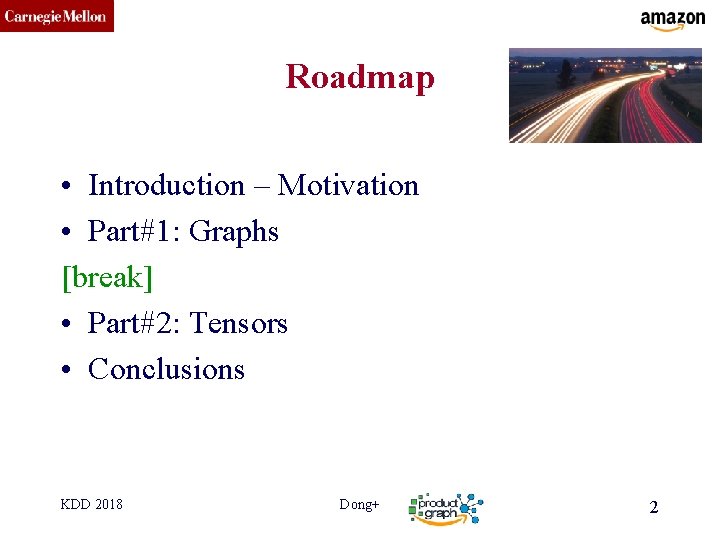 Carnegie Mellon

amazon

Roadmap

• Introduction – Motivation
• Part#1: Graphs
[break]
• Part#2: Tensors
• Conclusions

KDD 2018

Dong+

product graph

2